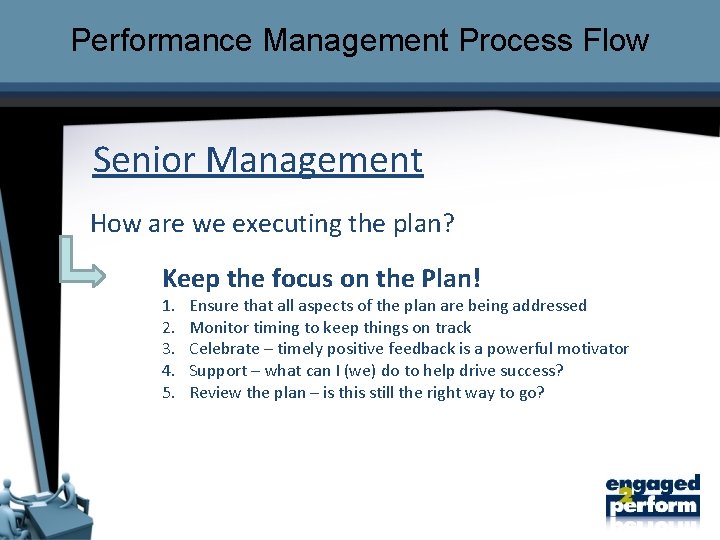 Performance Management Process Flow

Senior Management

How are we executing the plan?

Keep the focus on the Plan!

1. Ensure that all aspects of the plan are being addressed
2. Monitor timing to keep things on track
3. Celebrate – timely positive feedback is a powerful motivator
4. Support – what can I (we) do to help drive success?
5. Review the plan – is this still the right way to go?

engaged 2 perform